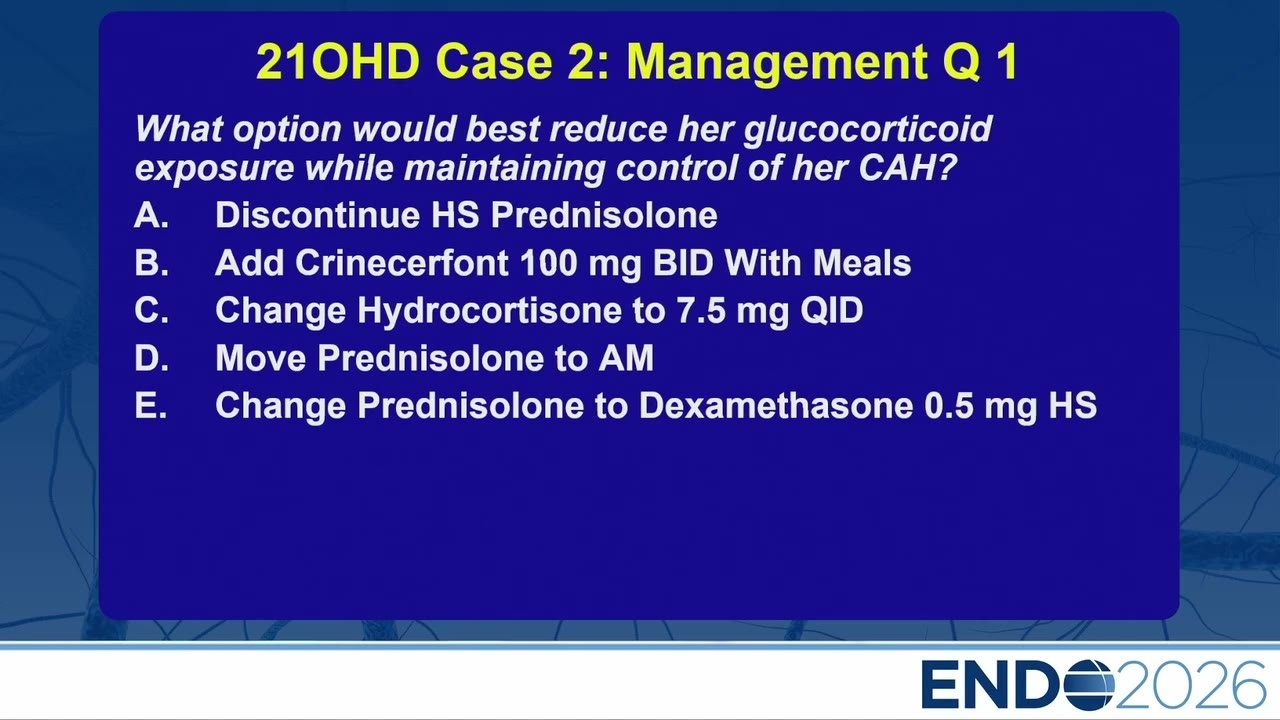 21OHD Case 2: Management Q 1

What option would best reduce her glucocorticoid exposure while maintaining control of her CAH?

A. Discontinue HS Prednisolone
B. Add Crinecerfont 100 mg BID With Meals
C. Change Hydrocortisone to 7.5 mg QID
D. Move Prednisolone to AM
E. Change Prednisolone to Dexamethasone 0.5 mg HS

ENDO2026